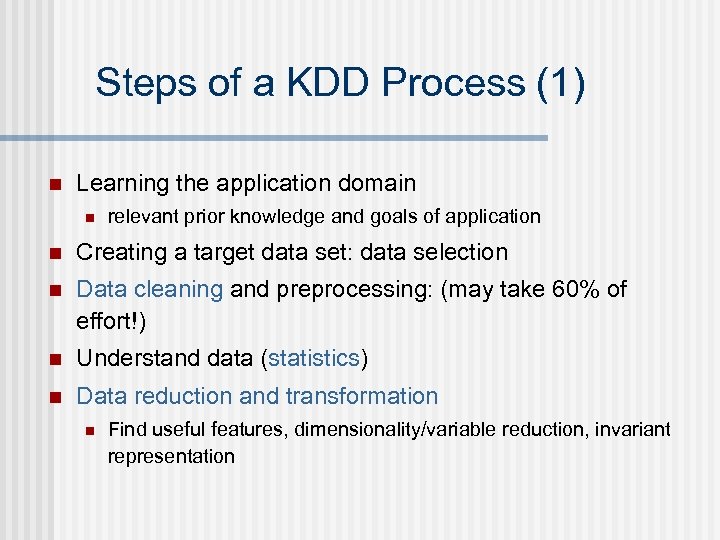 Steps of a KDD Process (1)

Learning the application domain

relevant prior knowledge and goals of application

Creating a target data set: data selection

Data cleaning and preprocessing: (may take 60% of effort!)

Understand data (statistics)

Data reduction and transformation

Find useful features, dimensionality/variable reduction, invariant representation